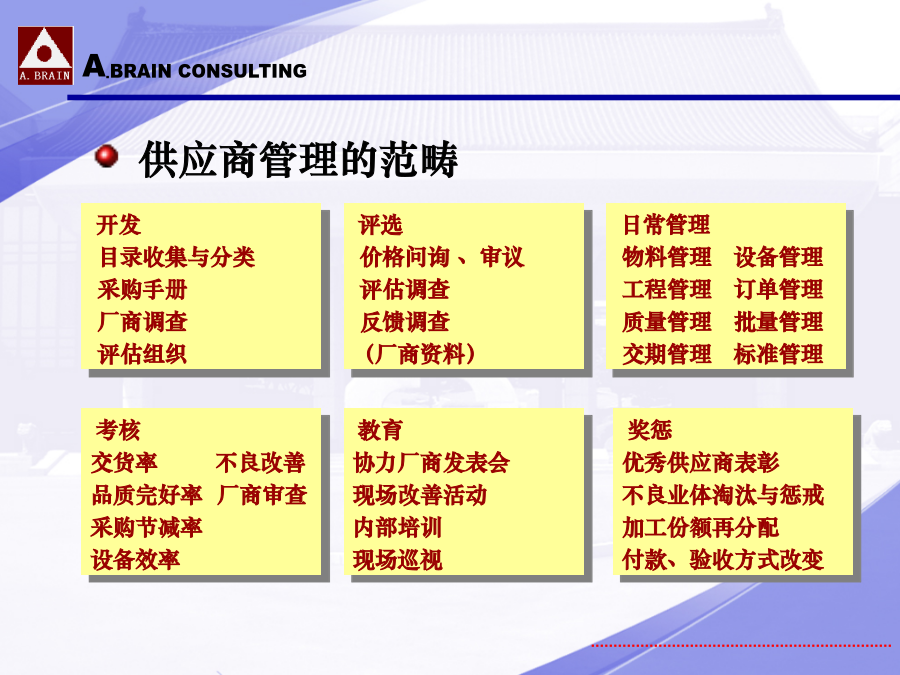 A. BRAIN

A.BRAIN CONSULTING

供应商管理的范畴

开发
目录收集与分类
采购手册
厂商调查
评估组织

评选
价格问询 、审议
评估调查
反馈调查
（厂商资料）

日常管理
物料管理 设备管理
工程管理 订单管理
质量管理 批量管理
交期管理 标准管理

考核
交货率 不良改善
品质完好率 厂商审查
采购节减率
设备效率

教育
协力厂商发表会
现场改善活动
内部培训
现场巡视

奖惩
优秀供应商表彰
不良业体淘汰与惩戒
加工份额再分配
付款、验收方式改变